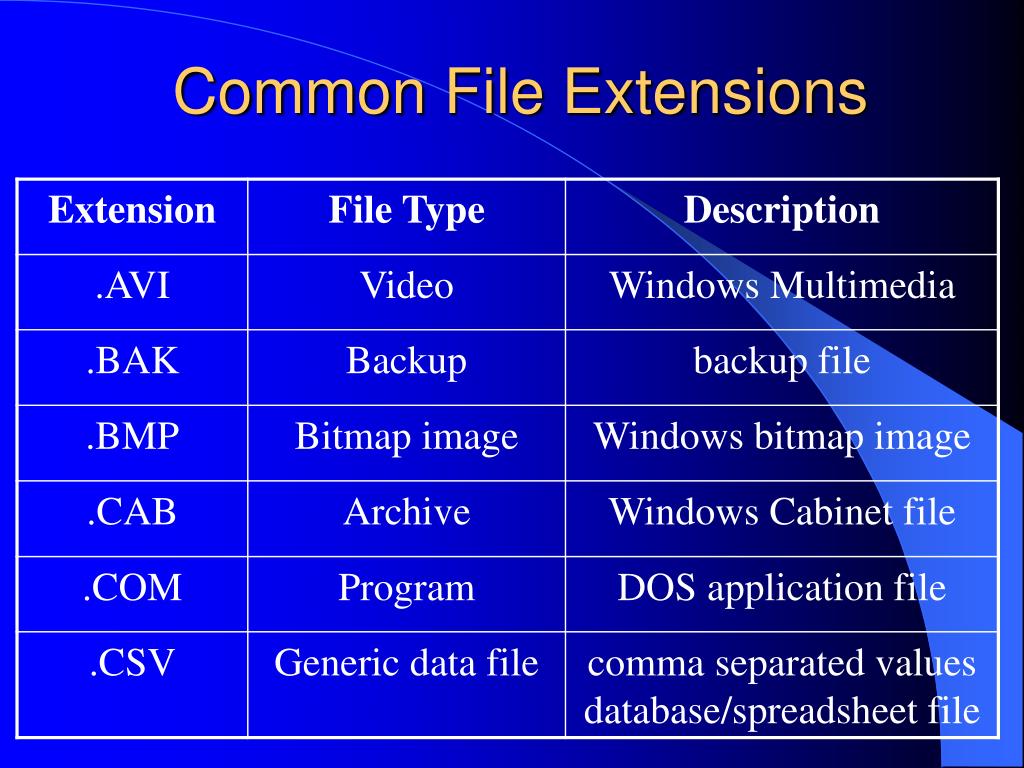 Common File Extensions

| Extension | File Type | Description |
|---|---|---|
| .AVI | Video | Windows Multimedia |
| .BAK | Backup | backup file |
| .BMP | Bitmap image | Windows bitmap image |
| .CAB | Archive | Windows Cabinet file |
| .COM | Program | DOS application file |
| .CSV | Generic data file | comma separated values database/spreadsheet file |